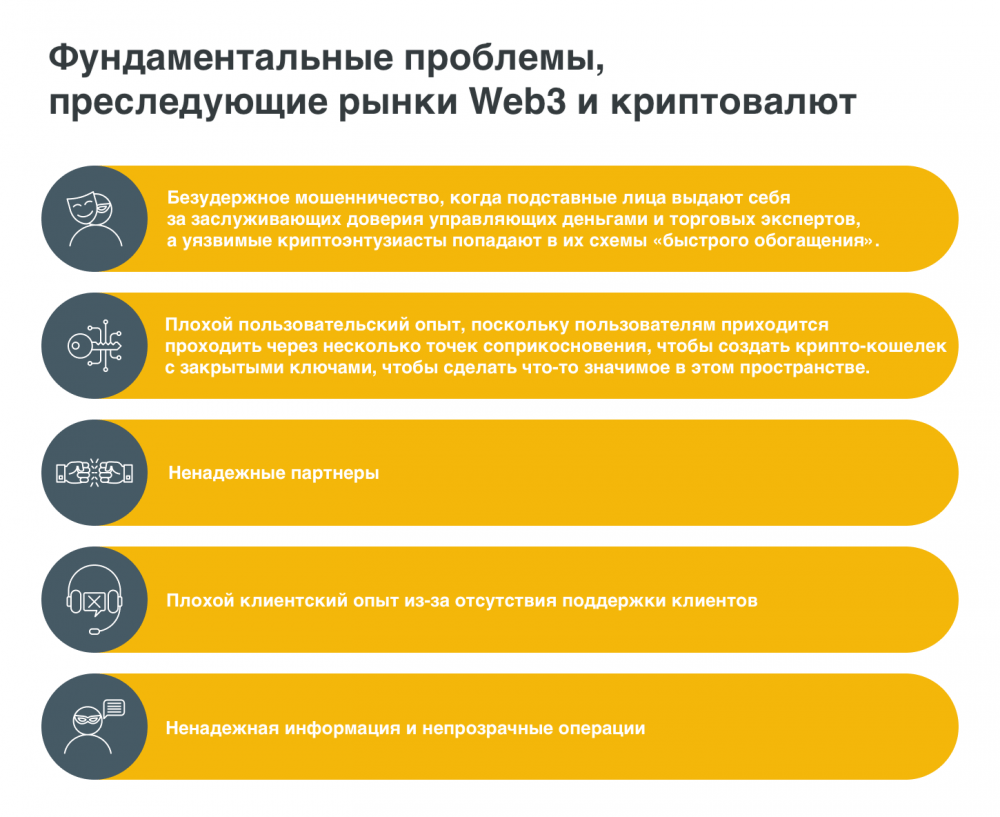 Фундаментальные проблемы, преследующие рынки Web3 и криптовалют

Безудержное мошенничество, когда подставные лица выдают себя за заслуживающих доверия управляющих деньгами и торговых экспертов, а уязвимые криптоэнтузиасты попадают в их схемы «быстрого обогащения».

Плохой пользовательский опыт, поскольку пользователям приходится проходить через несколько точек соприкосновения, чтобы создать крипто-кошелек с закрытыми ключами, чтобы сделать что-то значимое в этом пространстве.

Ненадежные партнеры

Плохой клиентский опыт из-за отсутствия поддержки клиентов

Ненадежная информация и непрозрачные операции